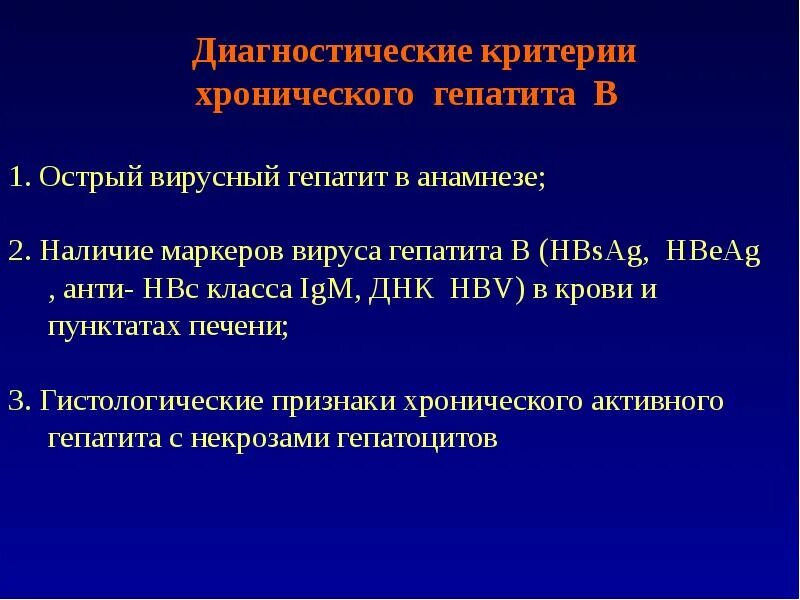 Диагностические критерии хронического гепатита В

1. Острый вирусный гепатит в анамнезе;

2. Наличие маркеров вируса гепатита В (HBsAg, HBeAg , анти- HBc класса IgM, ДНК HBV) в крови и пунктатах печени;

3. Гистологические признаки хронического активного гепатита с некрозами гепатоцитов